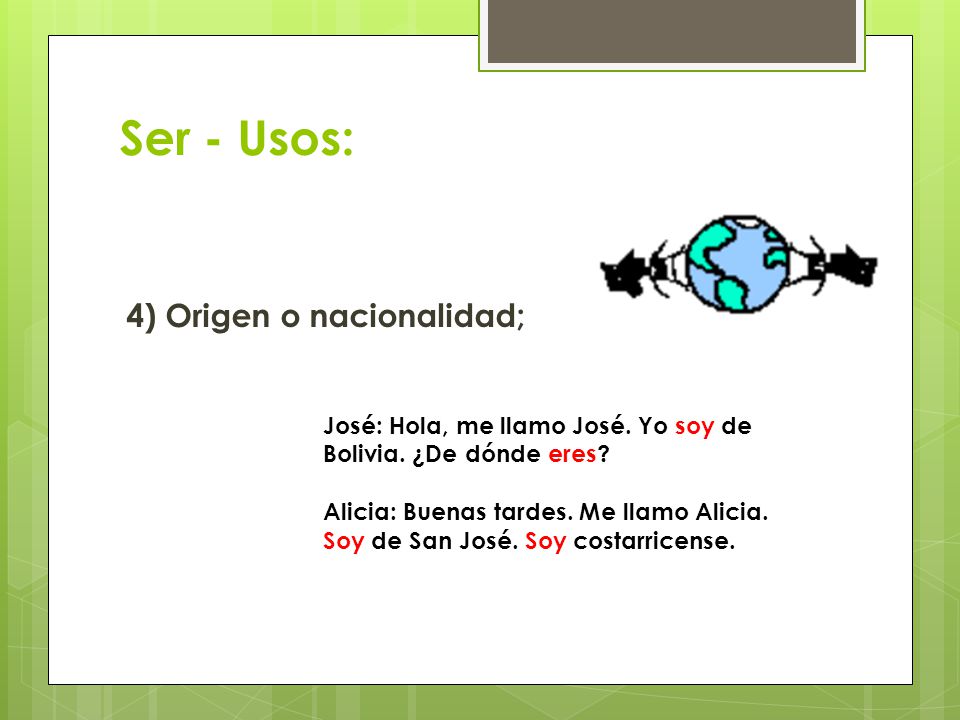 Ser - Usos:

4) Origen o nacionalidad;

José: Hola, me llamo José. Yo soy de Bolivia. ¿De dónde eres?

Alicia: Buenas tardes. Me llamo Alicia. Soy de San José. Soy costarricense.